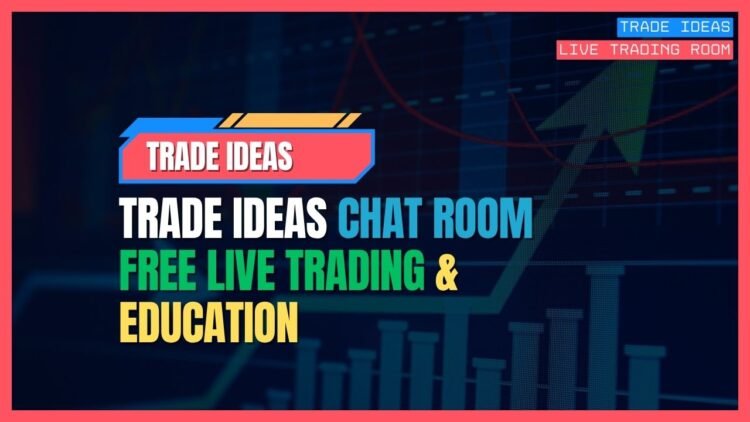 TRADE IDEAS
LIVE TRADING ROOM

TRADE IDEAS

TRADE IDEAS CHAT ROOM
FREE LIVE TRADING &
EDUCATION